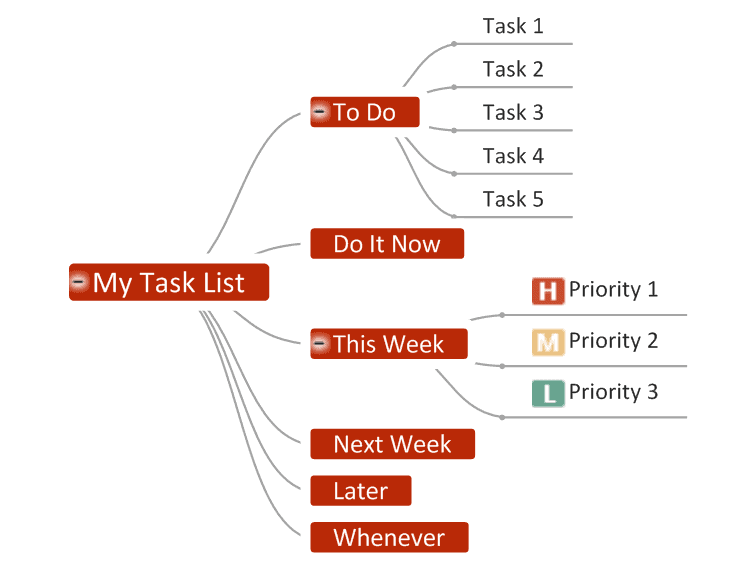 My Task List

To Do

Task 1

Task 2

Task 3

Task 4

Task 5

Do It Now

This Week

H Priority 1

M Priority 2

L Priority 3

Next Week

Later

Whenever